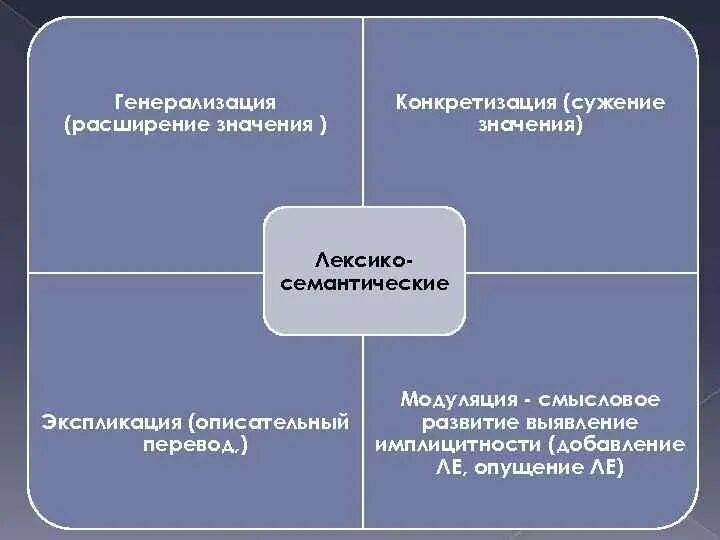 Генерализация (расширение значения )

Конкретизация (сужение значения)

Лексико-семантические

Экспликация (описательный перевод.)

Модуляция - смысловое развитие выявление имплицитности (добавление ЛЕ, опущение ЛЕ)